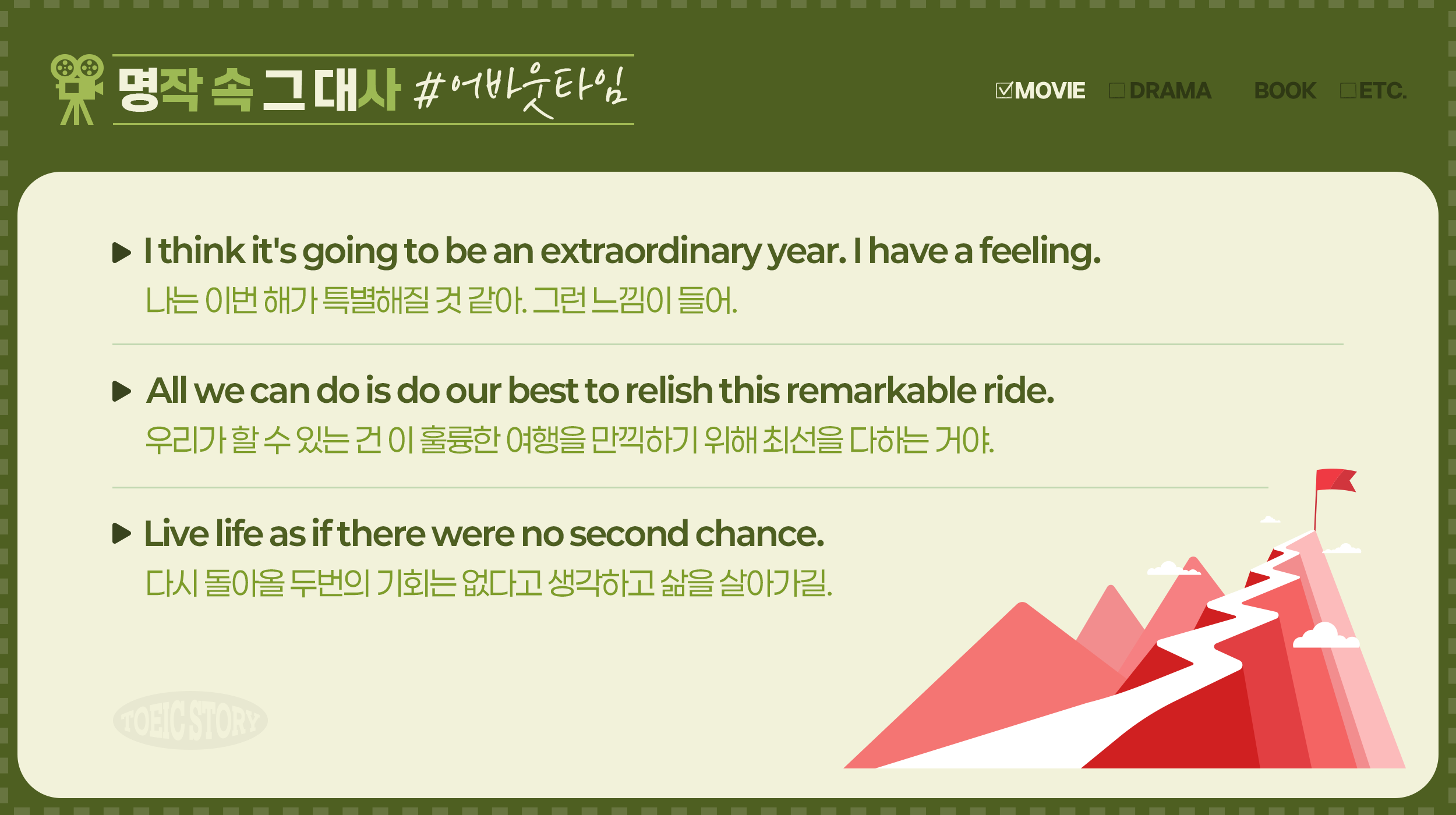 명작 속 그 대사 #어바웃타임

☑MOVIE ☐DRAMA BOOK ☐ETC.

▶ I think it's going to be an extraordinary year. I have a feeling.
나는 이번 해가 특별해질 것 같아. 그런 느낌이 들어.

▶ All we can do is do our best to relish this remarkable ride.
우리가 할 수 있는 건 이 훌륭한 여행을 만끽하기 위해 최선을 다하는 거야.

▶ Live life as if there were no second chance.
다시 돌아올 두번의 기회는 없다고 생각하고 삶을 살아가길.

TOEIC STORY